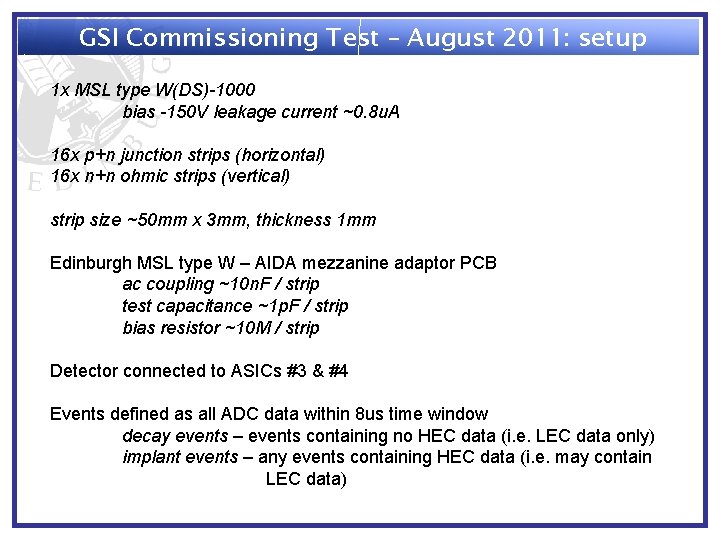 GSI Commissioning Test – August 2011: setup

1x MSL type W(DS)-1000
bias -150V leakage current ~0.8uA

16x p+n junction strips (horizontal)
16x n+n ohmic strips (vertical)

strip size ~50mm x 3mm, thickness 1mm

Edinburgh MSL type W – AIDA mezzanine adaptor PCB
ac coupling ~10nF / strip
test capacitance ~1pF / strip
bias resistor ~10M / strip

Detector connected to ASICs #3 & #4

Events defined as all ADC data within 8us time window
decay events – events containing no HEC data (i.e. LEC data only)
implant events – any events containing HEC data (i.e. may contain LEC data)